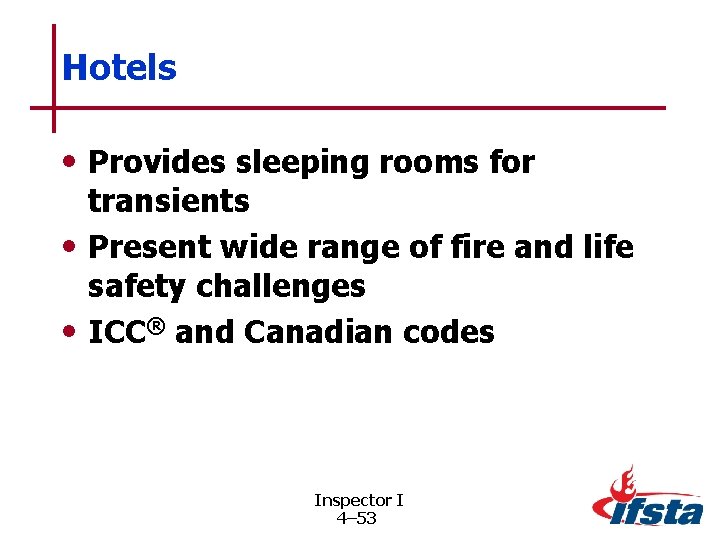 Hotels

• Provides sleeping rooms for transients
• Present wide range of fire and life safety challenges
• ICC® and Canadian codes

Inspector I
4–53

ifsta